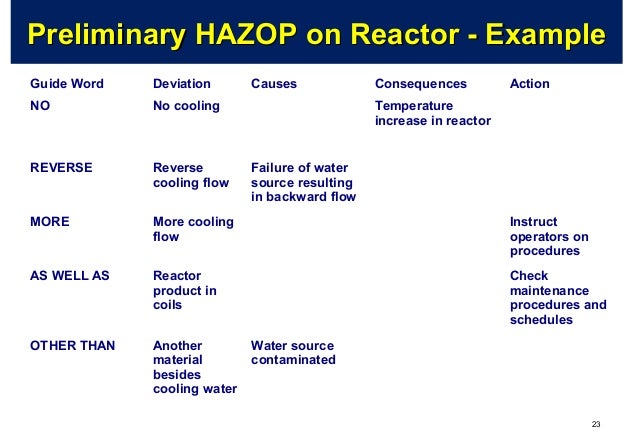 Preliminary HAZOP on Reactor - Example

| Guide Word | Deviation | Causes | Consequences | Action |
|---|---|---|---|---|
| NO | No cooling | | Temperature increase in reactor | |
| REVERSE | Reverse cooling flow | Failure of water source resulting in backward flow | | |
| MORE | More cooling flow | | | Instruct operators on procedures |
| AS WELL AS | Reactor product in coils | | | Check maintenance procedures and schedules |
| OTHER THAN | Another material besides cooling water | Water source contaminated | | |

23